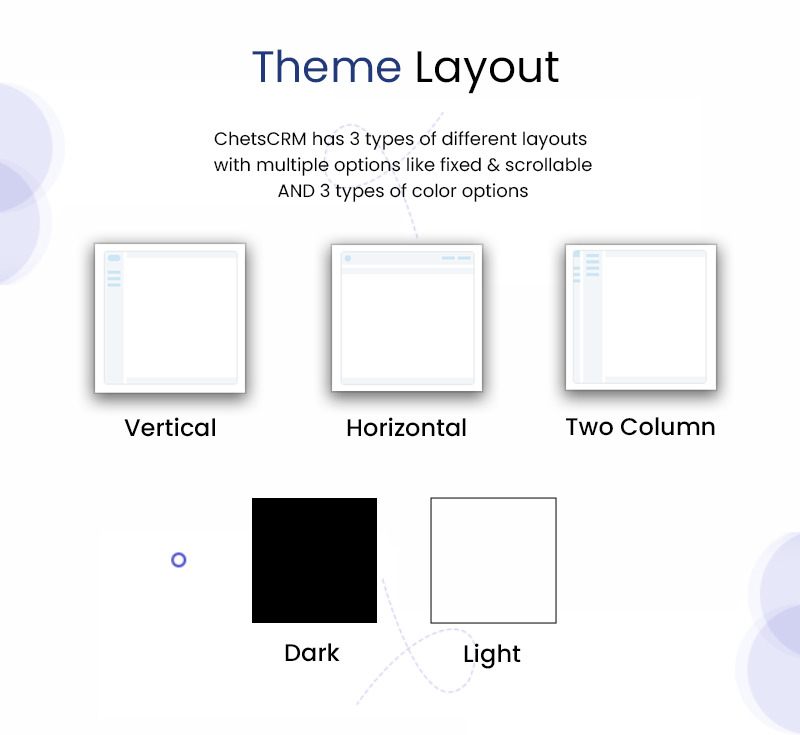 Theme Layout

ChetsCRM has 3 types of different layouts with multiple options like fixed & scrollable AND 3 types of color options

Vertical

Horizontal

Two Column

Dark

Light